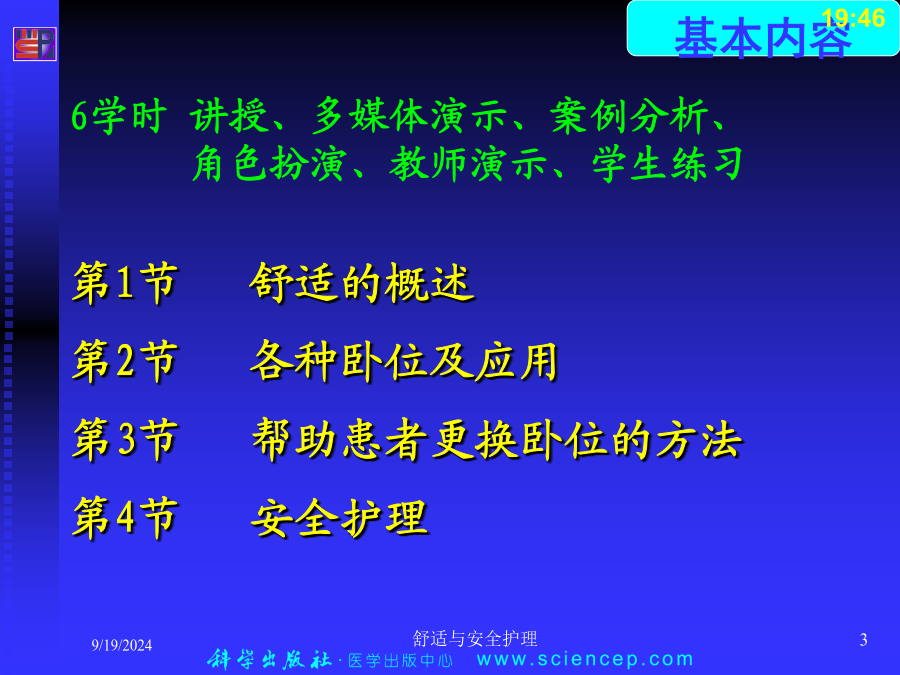 19:46

基本内容

6学时 讲授、多媒体演示、案例分析、角色扮演、教师演示、学生练习

第1节　舒适的概述

第2节　各种卧位及应用

第3节　帮助患者更换卧位的方法

第4节　安全护理

9/19/2024

舒适与安全护理

3

科学出版社 · 医学出版中心　www.sciencep.com